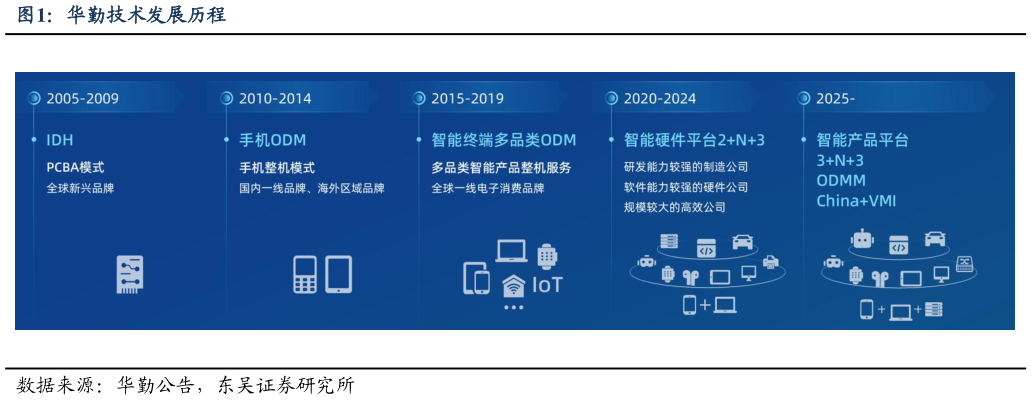 图1：华勤技术发展历程

2005-2009
IDH
PCBA模式
全球新兴品牌

2010-2014
手机ODM
手机整机模式
国内一线品牌、海外区域品牌

2015-2019
智能终端多品类ODM
多品类智能产品整机服务
全球一线电子消费品牌
IoT

2020-2024
智能硬件平台2+N+3
研发能力较强的制造公司
软件能力较强的硬件公司
规模较大的高效公司

2025-
智能产品平台
3+N+3
ODMM
China+VMI

数据来源：华勤公告，东吴证券研究所